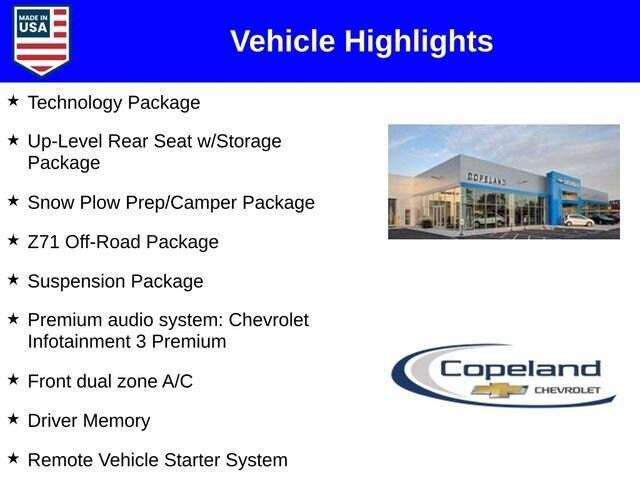 MADE IN USA

Vehicle Highlights

★ Technology Package

★ Up-Level Rear Seat w/Storage Package

★ Snow Plow Prep/Camper Package

★ Z71 Off-Road Package

★ Suspension Package

★ Premium audio system: Chevrolet Infotainment 3 Premium

★ Front dual zone A/C

★ Driver Memory

★ Remote Vehicle Starter System

COPELAND

Copeland CHEVROLET